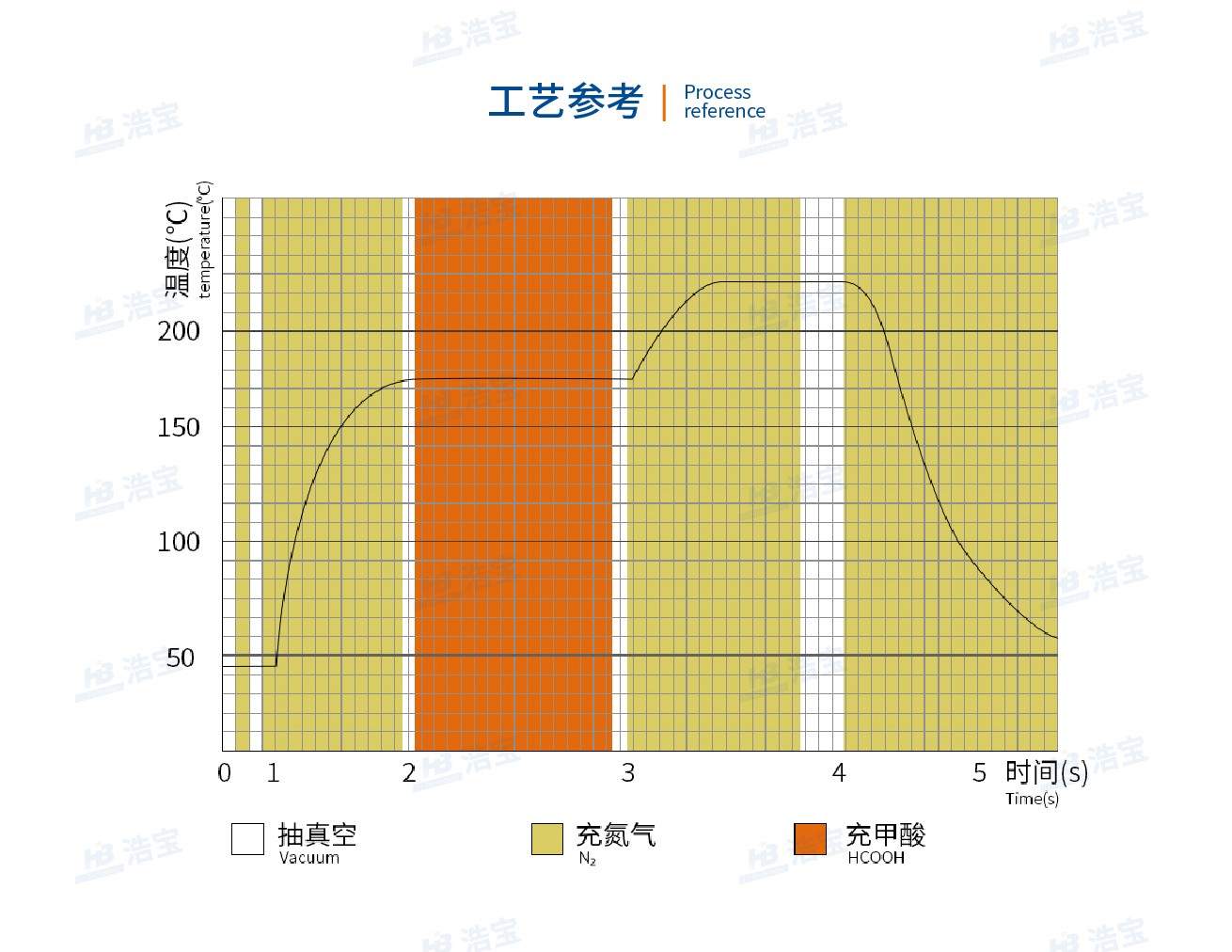 工艺参考 | Process reference

温度(°C) temperature(°C)

200
150
100
50

0 1 2 3 4 5 时间(s) Time(s)

抽真空 Vacuum
充氮气 $N_2$
充甲酸 HCOOH

HB 浩宝